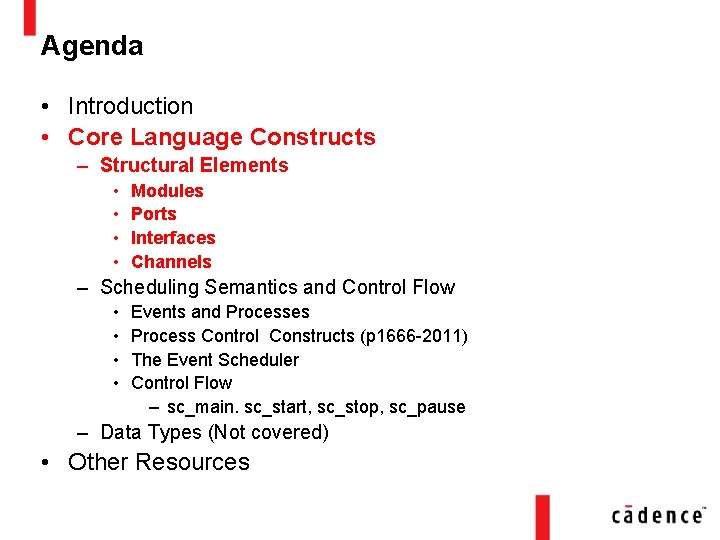 Agenda

• Introduction
• Core Language Constructs
– Structural Elements
• Modules
• Ports
• Interfaces
• Channels
– Scheduling Semantics and Control Flow
• Events and Processes
• Process Control Constructs (p1666-2011)
• The Event Scheduler
• Control Flow
– sc_main. sc_start, sc_stop, sc_pause
– Data Types (Not covered)
• Other Resources

cādence™